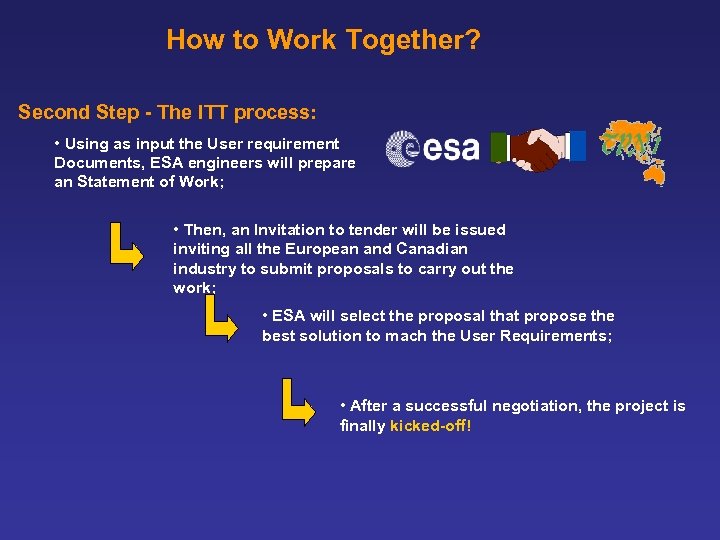 How to Work Together?

Second Step - The ITT process:

• Using as input the User requirement Documents, ESA engineers will prepare an Statement of Work;

esa

• Then, an Invitation to tender will be issued inviting all the European and Canadian industry to submit proposals to carry out the work;

• ESA will select the proposal that propose the best solution to mach the User Requirements;

• After a successful negotiation, the project is finally kicked-off!